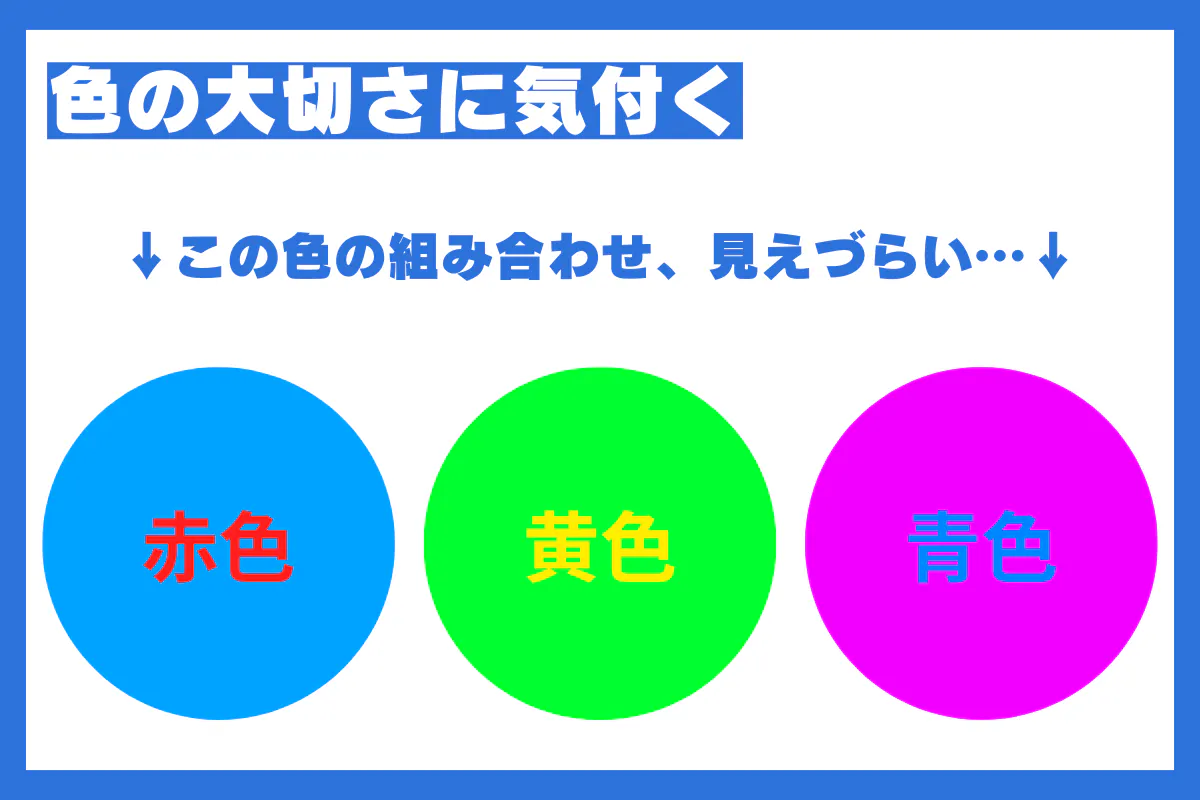 色の大切さに気付く

↓この色の組み合わせ、見えづらい…↓

赤色

黄色

青色